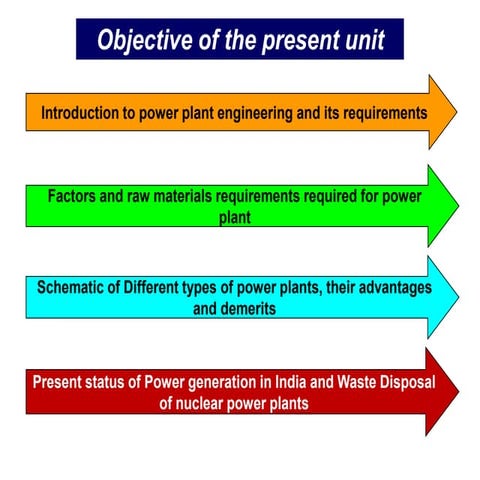 Objective of the present unit

Introduction to power plant engineering and its requirements

Factors and raw materials requirements required for power plant

Schematic of Different types of power plants, their advantages and demerits

Present status of Power generation in India and Waste Disposal of nuclear power plants